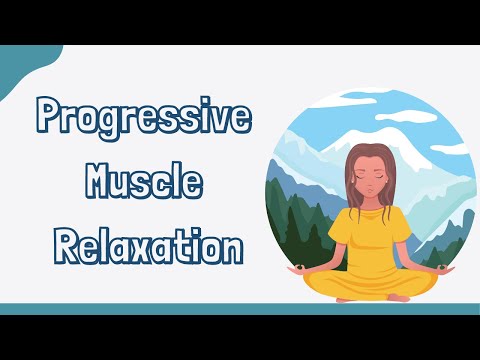 Progressive
Muscle
Relaxation